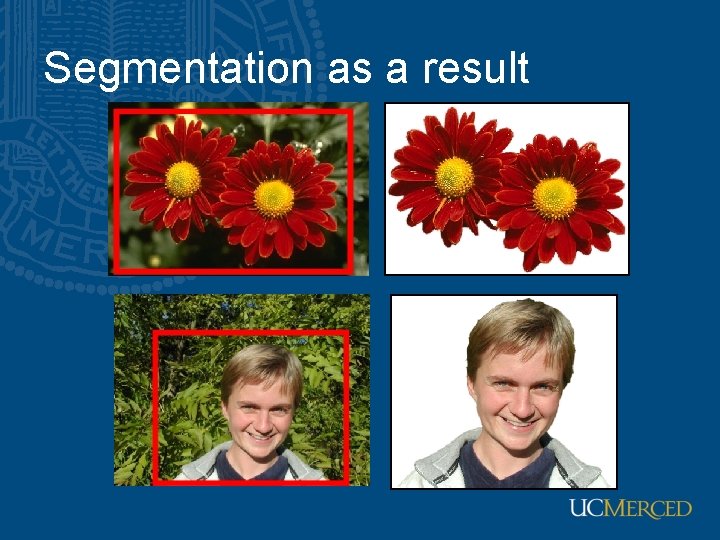 Segmentation as a result

UCMERCED